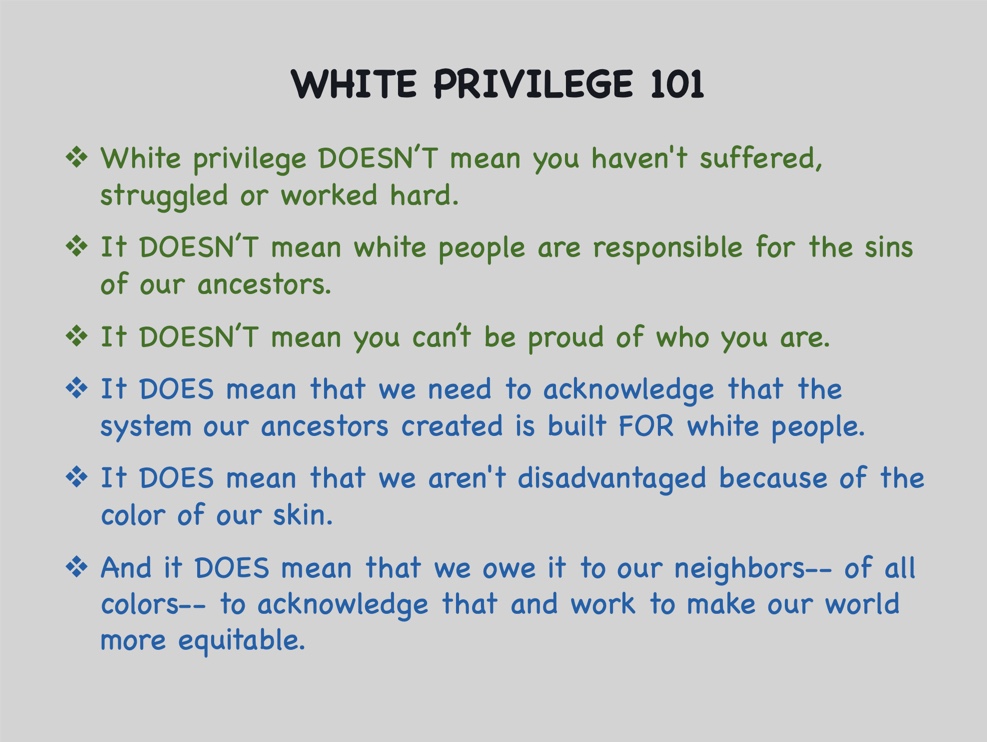 WHITE PRIVILEGE 101

❖ White privilege DOESN'T mean you haven't suffered, struggled or worked hard.

❖ It DOESN'T mean white people are responsible for the sins of our ancestors.

❖ It DOESN'T mean you can't be proud of who you are.

❖ It DOES mean that we need to acknowledge that the system our ancestors created is built FOR white people.

❖ It DOES mean that we aren't disadvantaged because of the color of our skin.

❖ And it DOES mean that we owe it to our neighbors-- of all colors-- to acknowledge that and work to make our world more equitable.